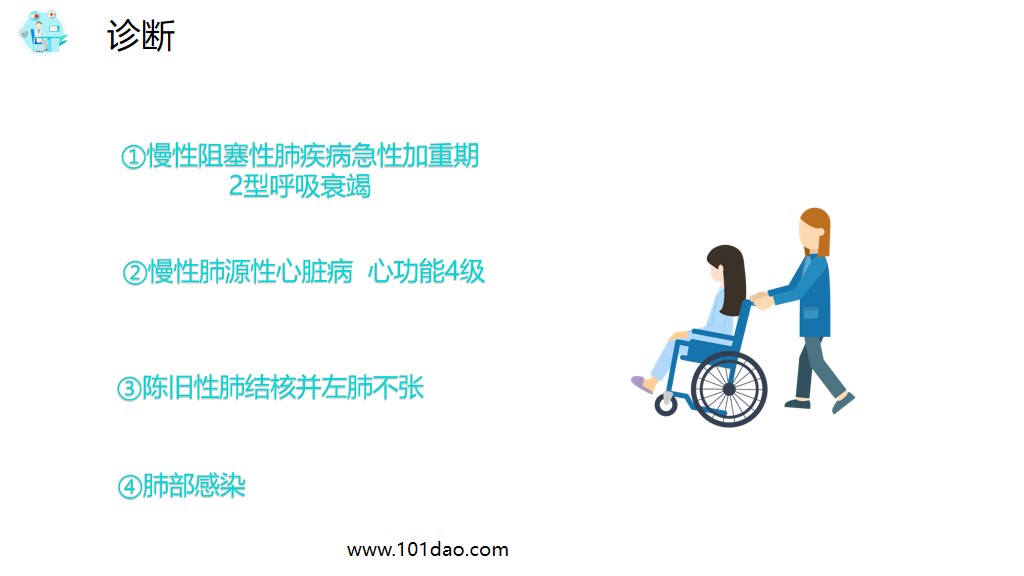 诊断

①慢性阻塞性肺疾病急性加重期
2型呼吸衰竭

②慢性肺源性心脏病 心功能4级

③陈旧性肺结核并左肺不张

④肺部感染

www.101dao.com